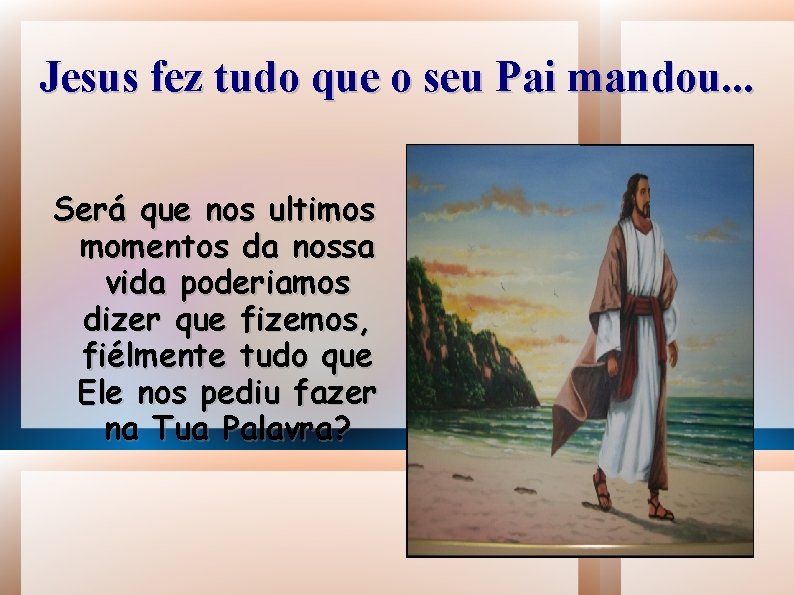 Jesus fez tudo que o seu Pai mandou...

Será que nos ultimos momentos da nossa vida poderiamos dizer que fizemos, fiélmente tudo que Ele nos pediu fazer na Tua Palavra?